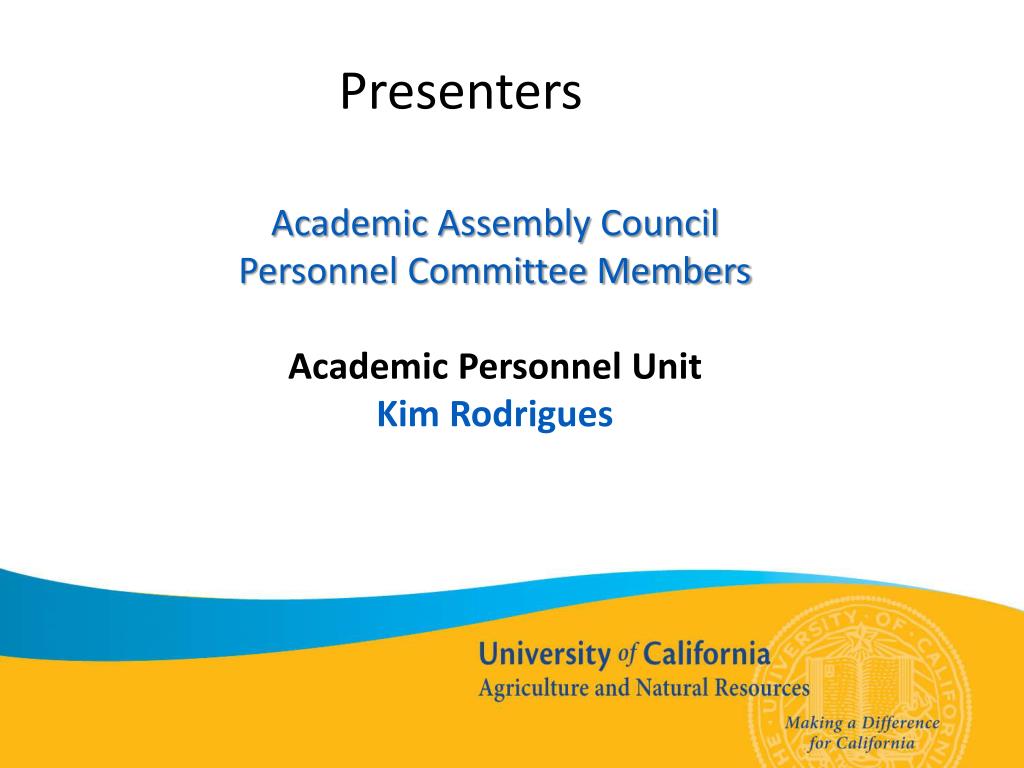 Presenters

Academic Assembly Council
Personnel Committee Members

Academic Personnel Unit
Kim Rodrigues

University of California
Agriculture and Natural Resources

Making a Difference
for California